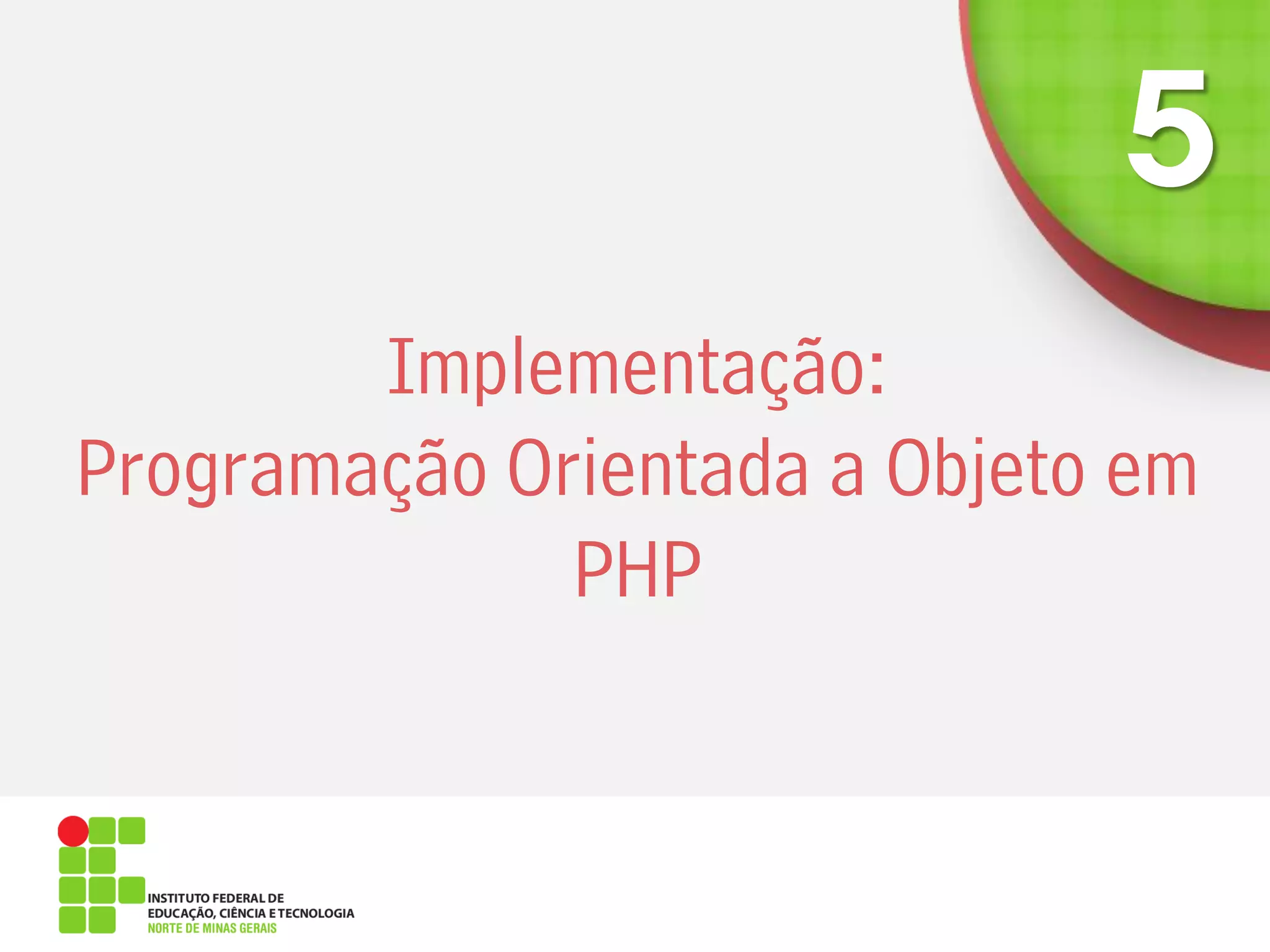 5

Implementação:
Programação Orientada a Objeto em PHP

INSTITUTO FEDERAL DE
EDUCAÇÃO, CIÊNCIA E TECNOLOGIA
NORTE DE MINAS GERAIS